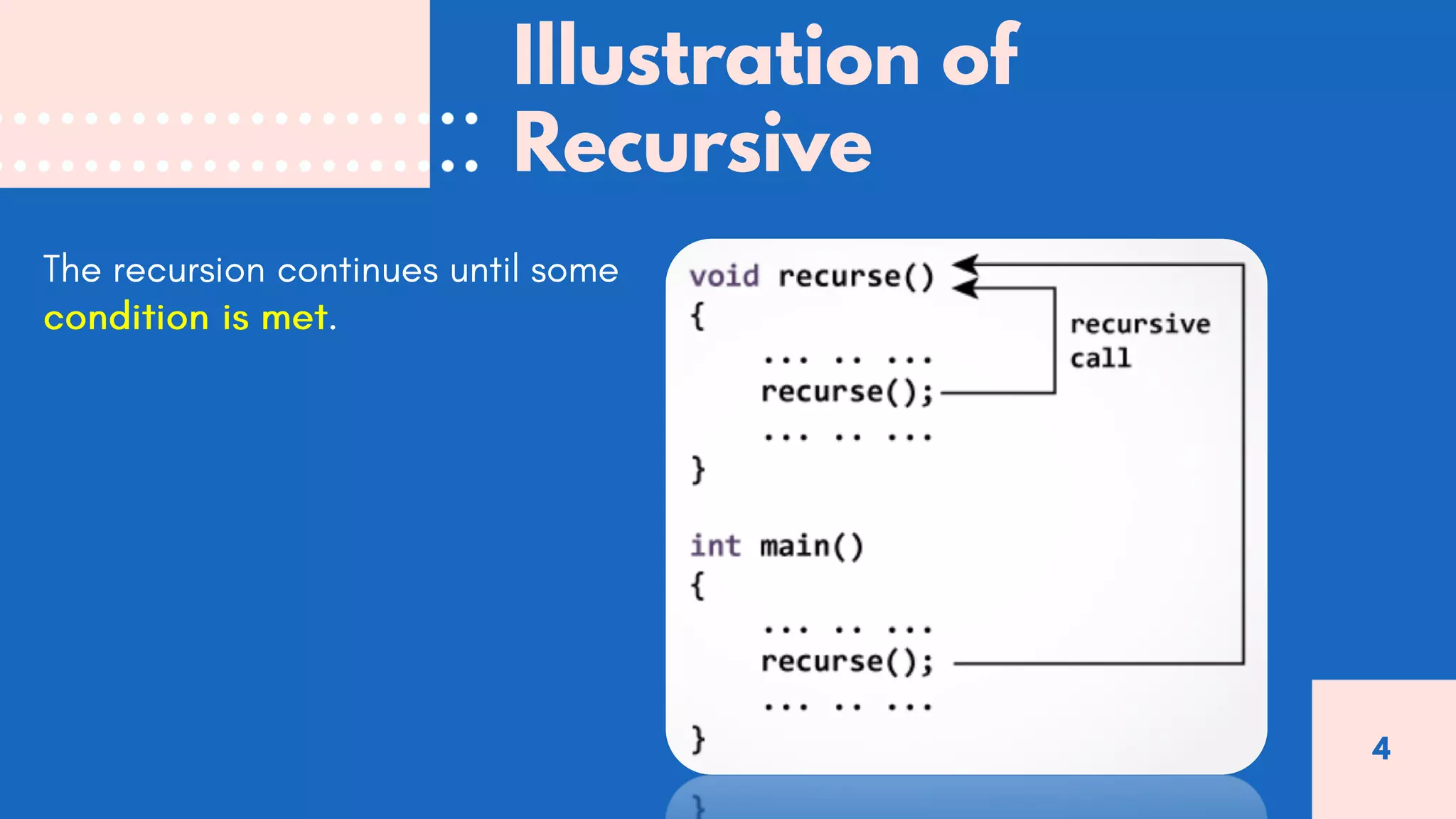 Illustration of Recursive

The recursion continues until some condition is met.

void recurse()
{
... .. ...
recurse();
... .. ...
}

int main()
{
... .. ...
recurse();
... .. ...
}

recursive call

4